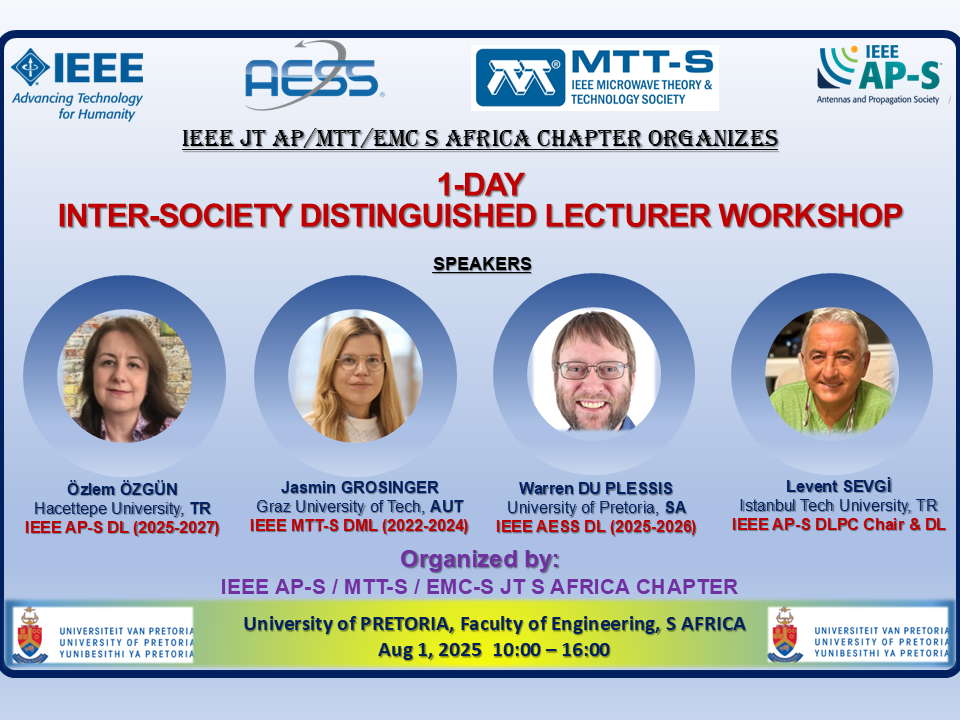 IEEE
Advancing Technology for Humanity

AESS

MTT-S
IEEE MICROWAVE THEORY & TECHNOLOGY SOCIETY

IEEE AP-S
Antennas and Propagation Society

IEEE JT AP/MTT/EMC S AFRICA CHAPTER ORGANIZES

1-DAY
INTER-SOCIETY DISTINGUISHED LECTURER WORKSHOP

SPEAKERS

Özlem ÖZGÜN
Hacettepe University, TR
IEEE AP-S DL (2025-2027)

Jasmin GROSINGER
Graz University of Tech, AUT
IEEE MTT-S DML (2022-2024)

Warren DU PLESSIS
University of Pretoria, SA
IEEE AESS DL (2025-2026)

Levent SEVGİ
Istanbul Tech University, TR
IEEE AP-S DLPC Chair & DL

Organized by:
IEEE AP-S / MTT-S / EMC-S JT S AFRICA CHAPTER

UNIVERSITEIT VAN PRETORIA
UNIVERSITY OF PRETORIA
YUNIBESITHI YA PRETORIA

University of PRETORIA, Faculty of Engineering, S AFRICA
Aug 1, 2025 10:00 – 16:00

UNIVERSITEIT VAN PRETORIA
UNIVERSITY OF PRETORIA
YUNIBESITHI YA PRETORIA